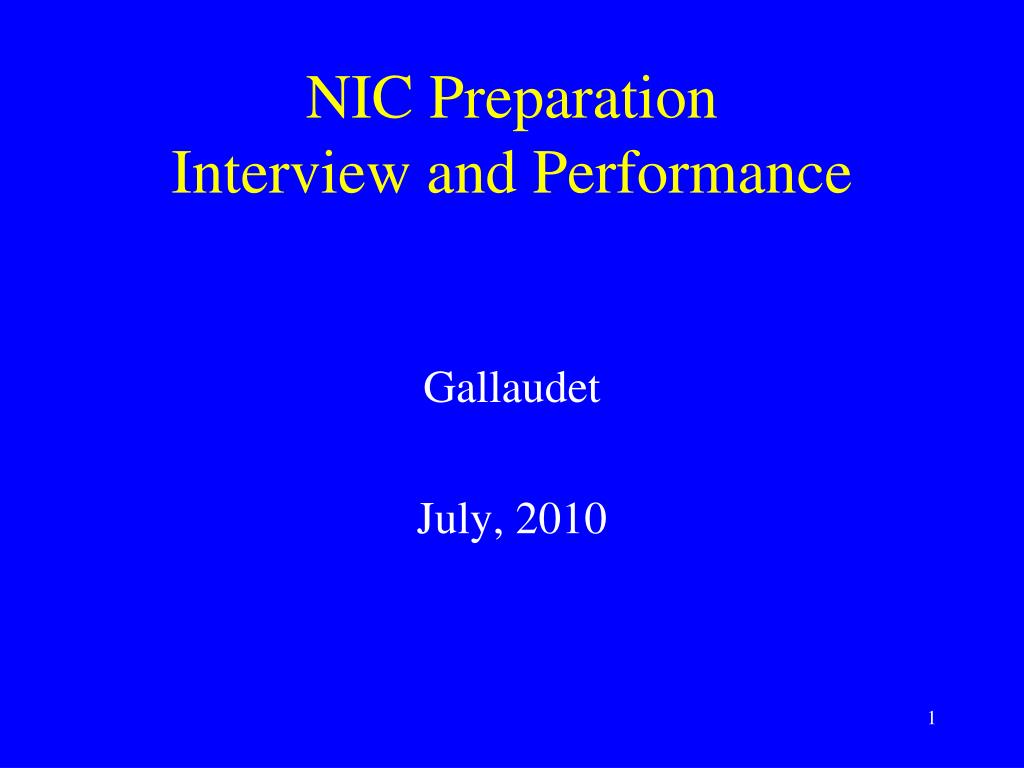 NIC Preparation
Interview and Performance

Gallaudet

July, 2010

1